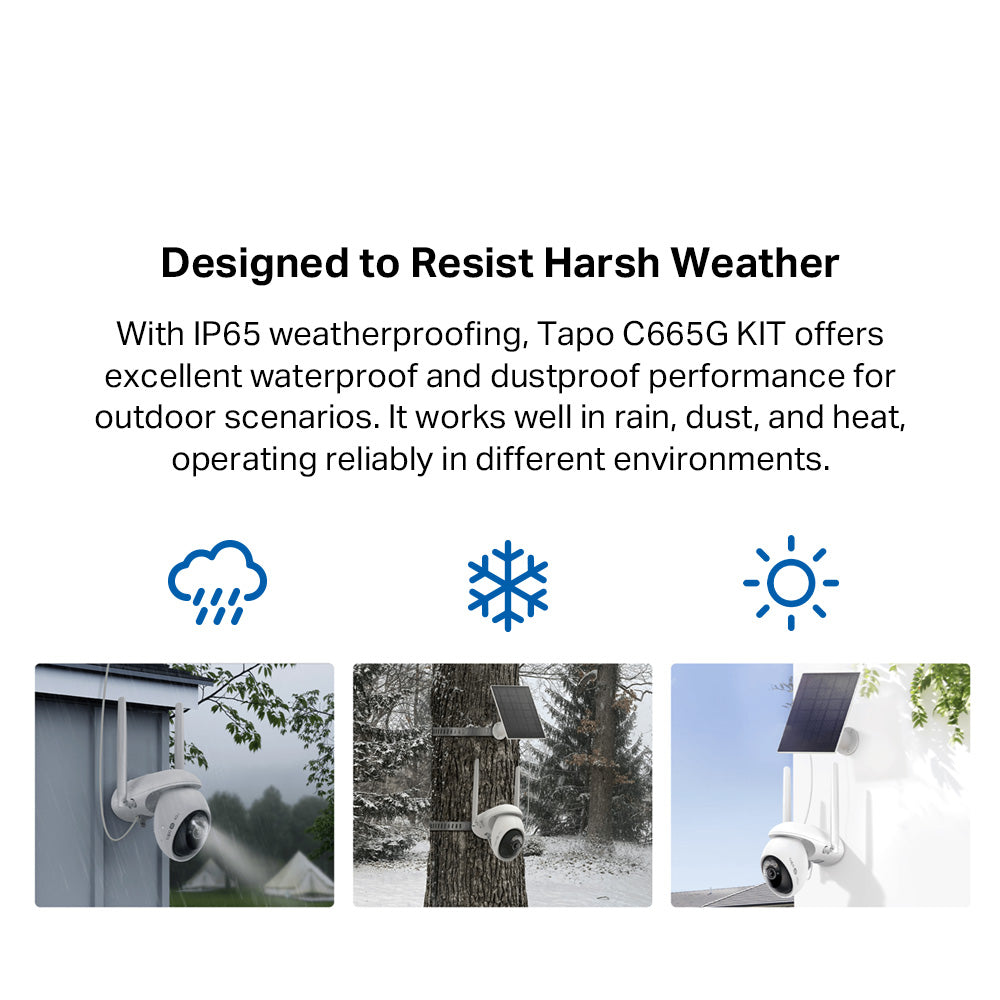 Designed to Resist Harsh Weather

With IP65 weatherproofing, Tapo C665G KIT offers excellent waterproof and dustproof performance for outdoor scenarios. It works well in rain, dust, and heat, operating reliably in different environments.